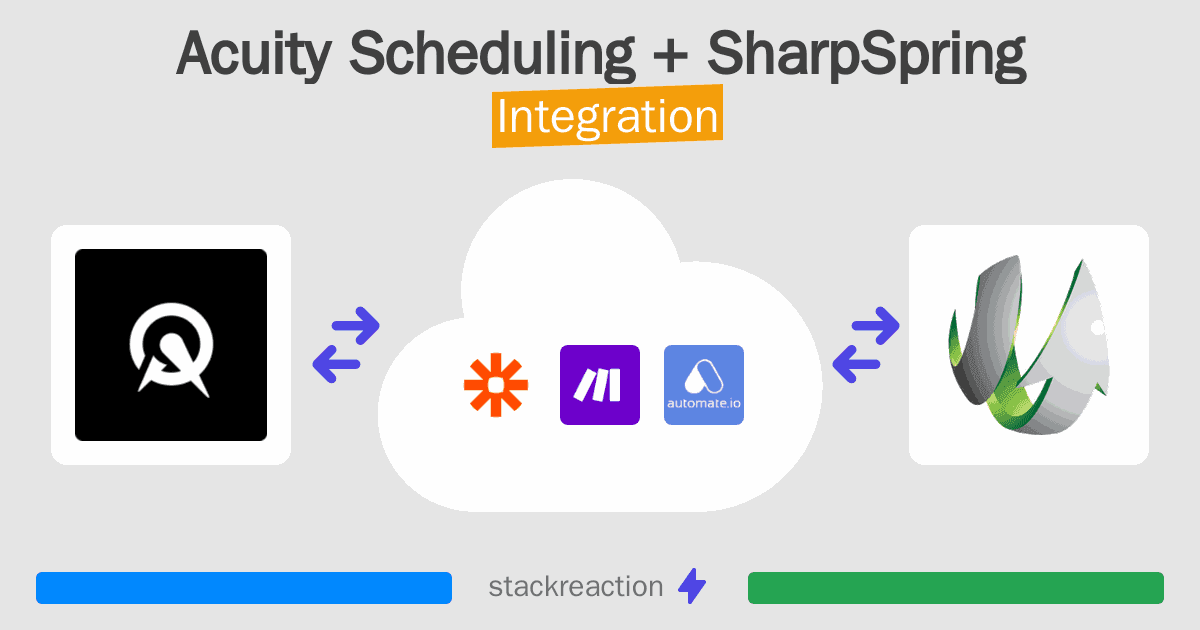 Acuity Scheduling + SharpSpring
Integration

automate.io

stackreaction